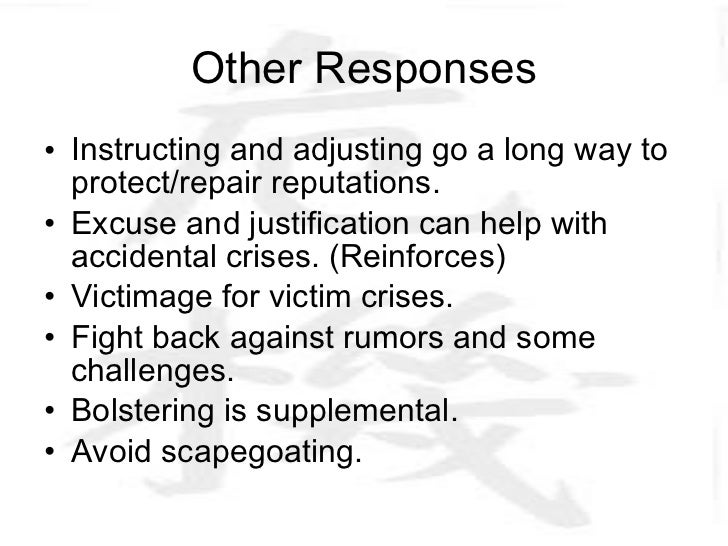 Other Responses

• Instructing and adjusting go a long way to protect/repair reputations.
• Excuse and justification can help with accidental crises. (Reinforces)
• Victimage for victim crises.
• Fight back against rumors and some challenges.
• Bolstering is supplemental.
• Avoid scapegoating.